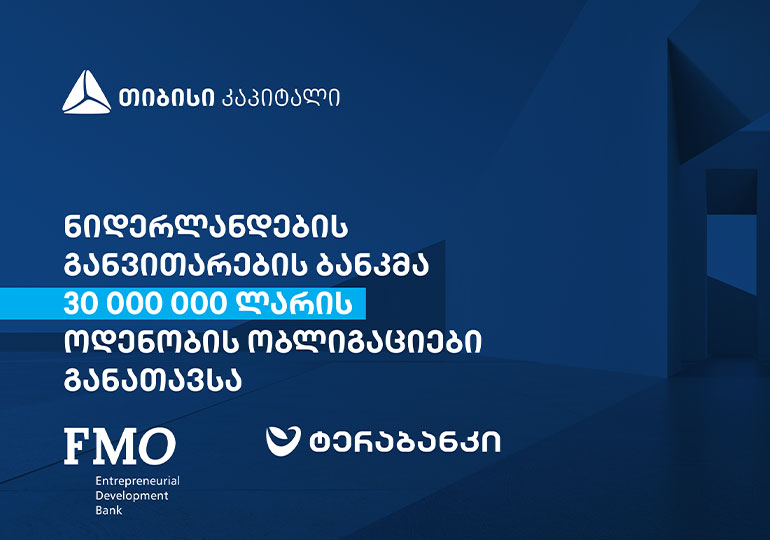 თიბისი კაპიტალი

ნიდერლანდების განვითარების ბანკმა 30 000 000 ლარის ოდენობის ობლიგაციები განათავსა

FMO
Entrepreneurial Development Bank

ტერაბანკი